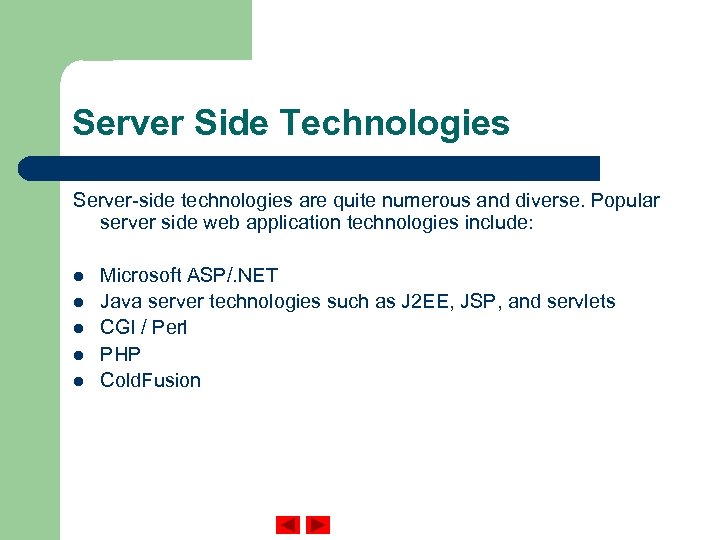 Server Side Technologies

Server-side technologies are quite numerous and diverse. Popular server side web application technologies include:

- Microsoft ASP/.NET
- Java server technologies such as J2EE, JSP, and servlets
- CGI / Perl
- PHP
- ColdFusion